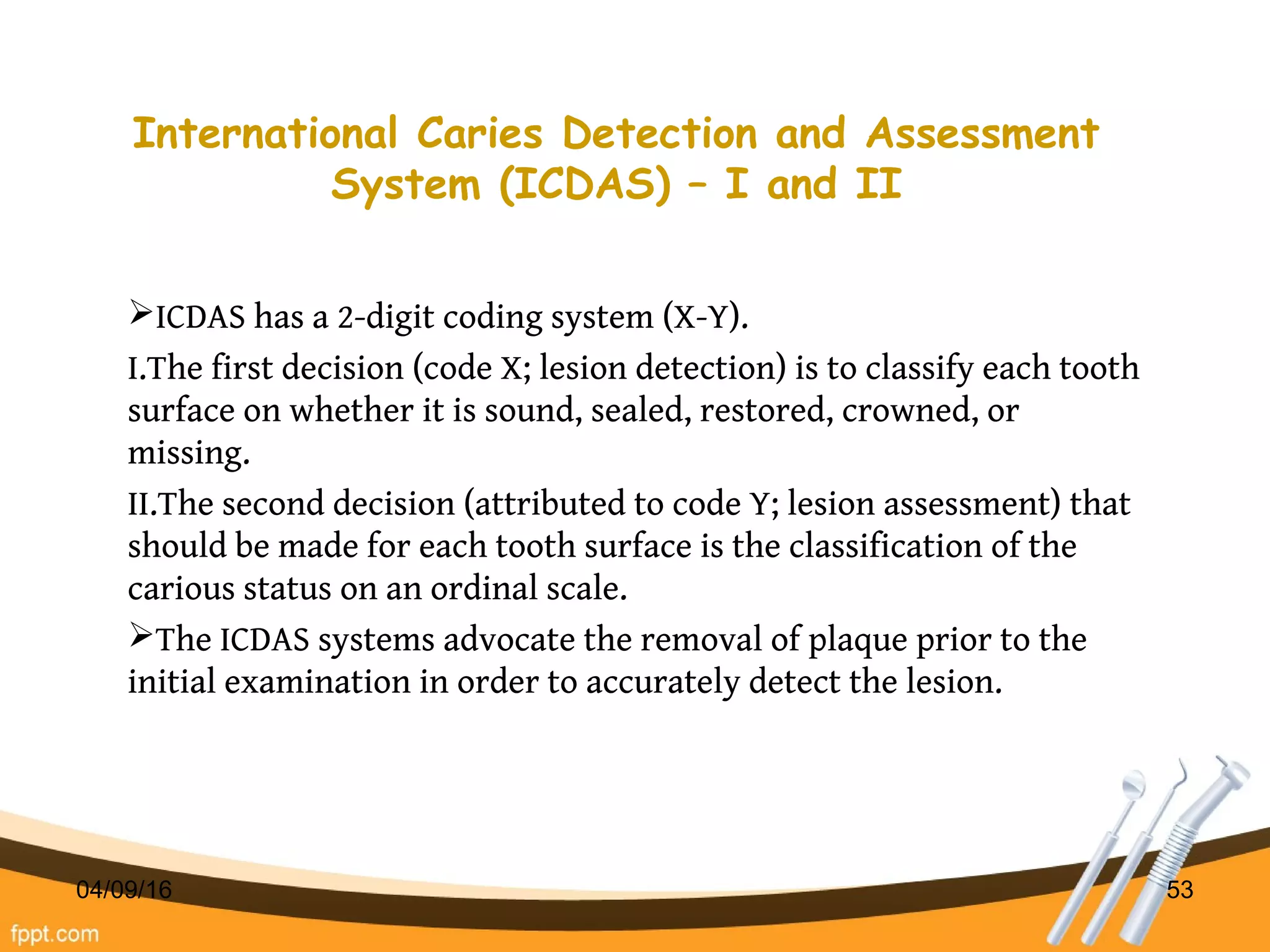 International Caries Detection and Assessment System (ICDAS) – I and II

➢ICDAS has a 2-digit coding system (X-Y).

I.The first decision (code X; lesion detection) is to classify each tooth surface on whether it is sound, sealed, restored, crowned, or missing.

II.The second decision (attributed to code Y; lesion assessment) that should be made for each tooth surface is the classification of the carious status on an ordinal scale.

➢The ICDAS systems advocate the removal of plaque prior to the initial examination in order to accurately detect the lesion.

04/09/16

53

fppt.com